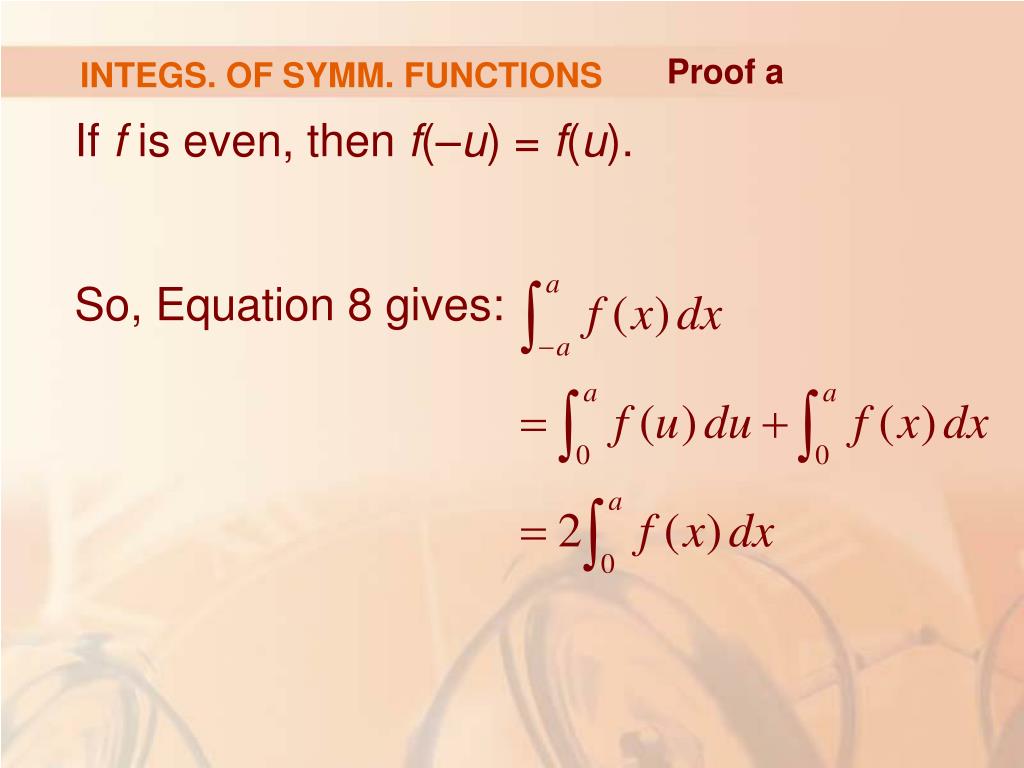 INTEGS. OF SYMM. FUNCTIONS

Proof a

If $f$ is even, then $f(-u) = f(u)$.

So, Equation 8 gives: $\int_{-a}^{a} f(x)\,dx$

$= \int_{0}^{a} f(u)\,du + \int_{0}^{a} f(x)\,dx$

$= 2\int_{0}^{a} f(x)\,dx$